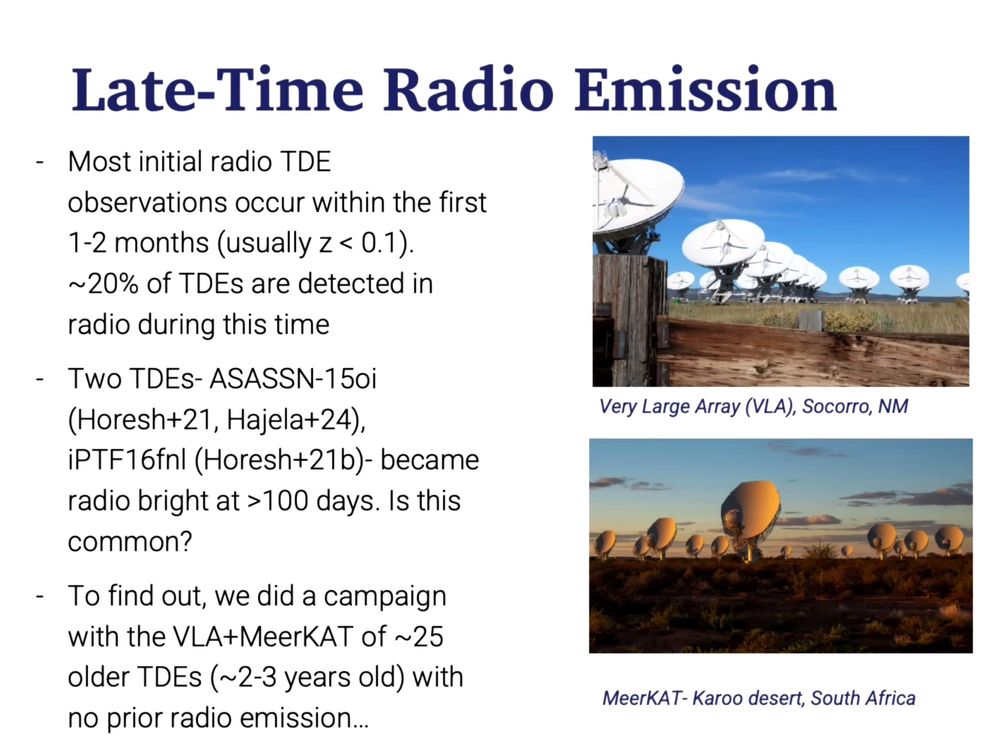 Late-Time Radio Emission

- Most initial radio TDE observations occur within the first 1-2 months (usually z < 0.1). ~20% of TDEs are detected in radio during this time

- Two TDEs- ASASSN-15oi (Horesh+21, Hajela+24), iPTF16fnl (Horesh+21b)- became radio bright at >100 days. Is this common?

- To find out, we did a campaign with the VLA+MeerKAT of ~25 older TDEs (~2-3 years old) with no prior radio emission...

Very Large Array (VLA), Socorro, NM

MeerKAT- Karoo desert, South Africa